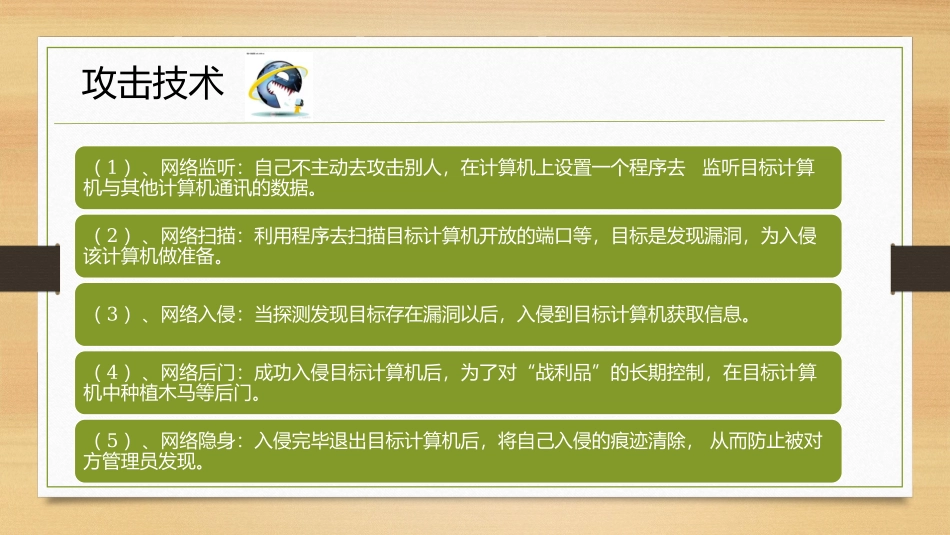 攻击技术

（1）、网络监听：自己不主动去攻击别人，在计算机上设置一个程序去 监听目标计算机与其他计算机通讯的数据。

（2）、网络扫描：利用程序去扫描目标计算机开放的端口等，目标是发现漏洞，为入侵该计算机做准备。

（3）、网络入侵：当探测发现目标存在漏洞以后，入侵到目标计算机获取信息。

（4）、网络后门：成功入侵目标计算机后，为了对“战利品”的长期控制，在目标计算机中种植木马等后门。

（5）、网络隐身：入侵完毕退出目标计算机后，将自己入侵的痕迹清除， 从而防止被对方管理员发现。